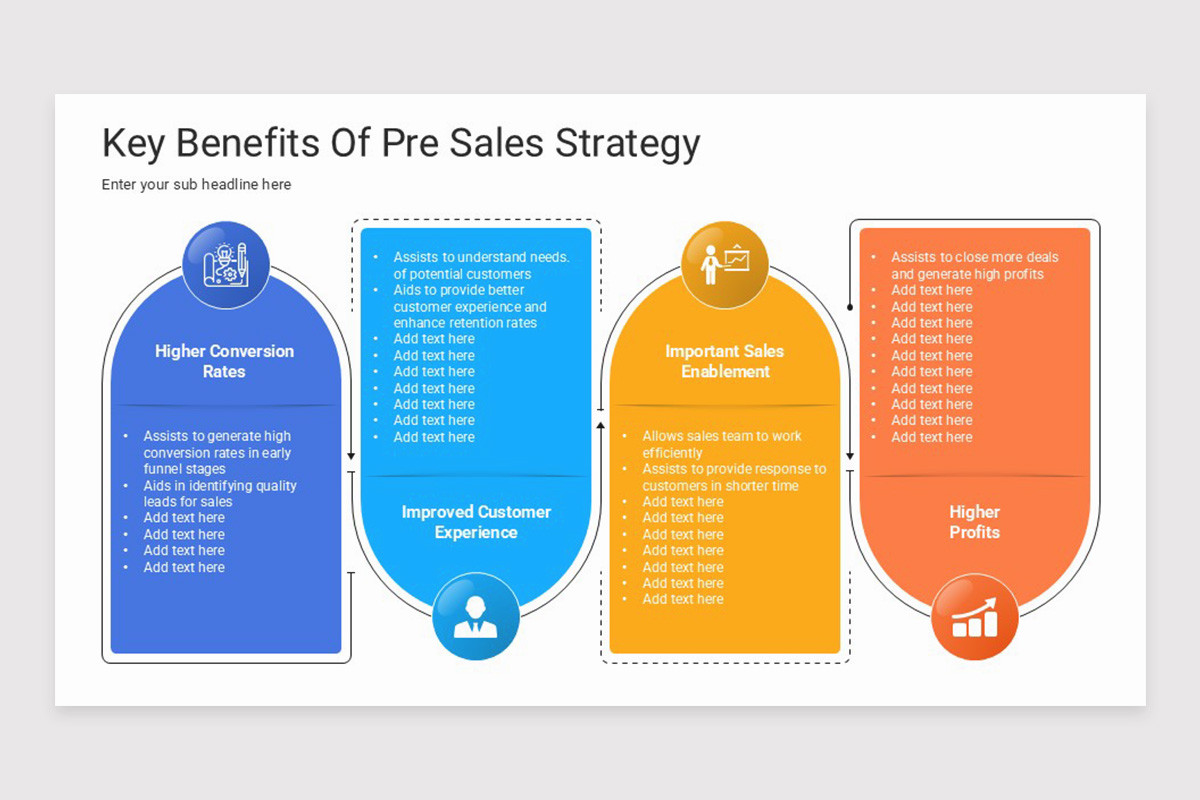 Key Benefits Of Pre Sales Strategy

Enter your sub headline here

Higher Conversion Rates

- Assists to generate high conversion rates in early funnel stages
- Aids in identifying quality leads for sales
- Add text here
- Add text here
- Add text here
- Add text here

- Assists to understand needs. of potential customers
- Aids to provide better customer experience and enhance retention rates
- Add text here
- Add text here
- Add text here
- Add text here
- Add text here
- Add text here
- Add text here

Improved Customer Experience

Important Sales Enablement

- Allows sales team to work efficiently
- Assists to provide response to customers in shorter time
- Add text here
- Add text here
- Add text here
- Add text here
- Add text here
- Add text here
- Add text here

- Assists to close more deals and generate high profits
- Add text here
- Add text here
- Add text here
- Add text here
- Add text here
- Add text here
- Add text here
- Add text here
- Add text here
- Add text here

Higher Profits